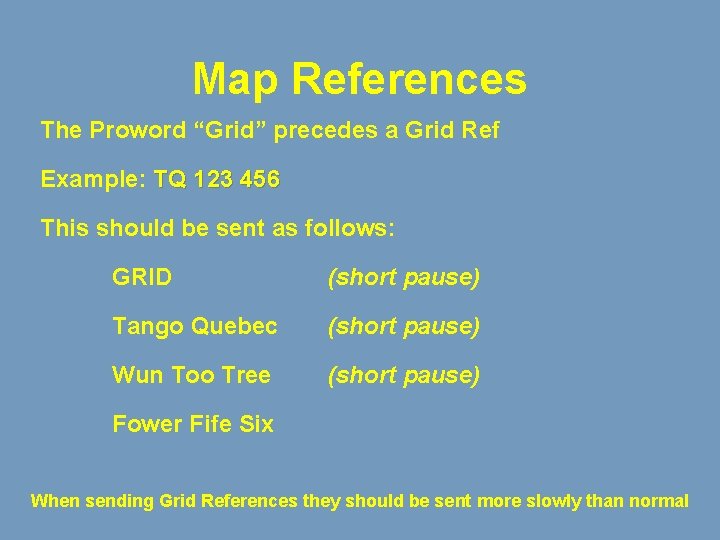 Map References

The Proword “Grid” precedes a Grid Ref

Example: TQ 123 456

This should be sent as follows:

GRID (short pause)

Tango Quebec (short pause)

Wun Too Tree (short pause)

Fower Fife Six

When sending Grid References they should be sent more slowly than normal